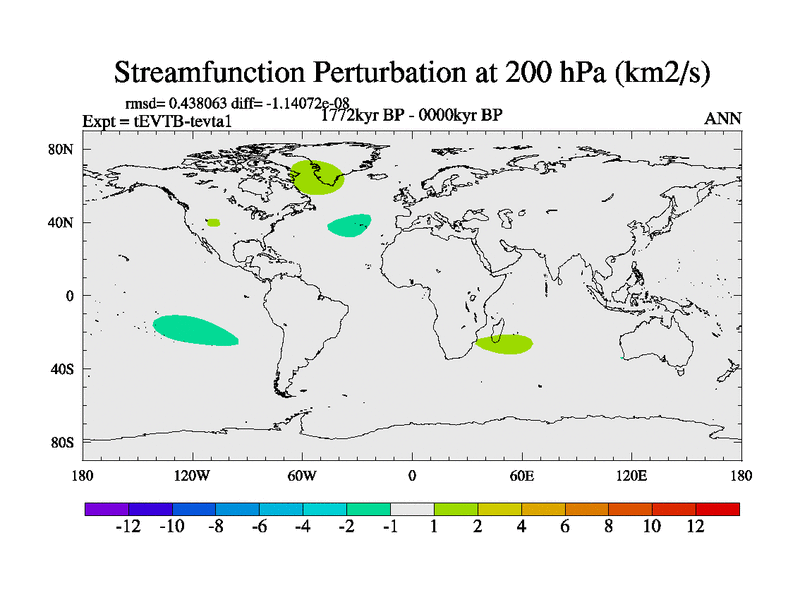 Streamfunction Perturbation at 200 hPa (km2/s)

rmsd= 0.438063 diff= -1.14072e-08
Expt = tEVTB-tevta1
1772kyr BP - 0000kyr BP
ANN

80N
40N
0
40S
80S

180
120W
60W
0
60E
120E
180

-12
-10
-8
-6
-4
-2
-1
1
2
4
6
8
10
12